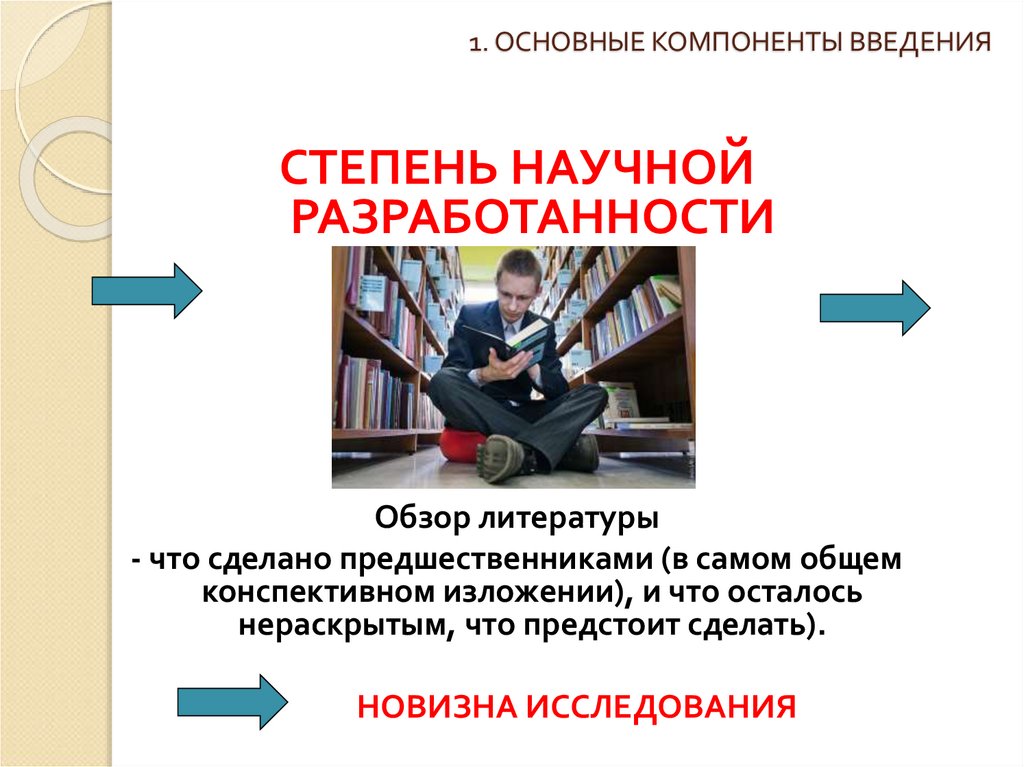 1. ОСНОВНЫЕ КОМПОНЕНТЫ ВВЕДЕНИЯ

СТЕПЕНЬ НАУЧНОЙ РАЗРАБОТАННОСТИ

Обзор литературы

- что сделано предшественниками (в самом общем конспективном изложении), и что осталось нераскрытым, что предстоит сделать).

НОВИЗНА ИССЛЕДОВАНИЯ